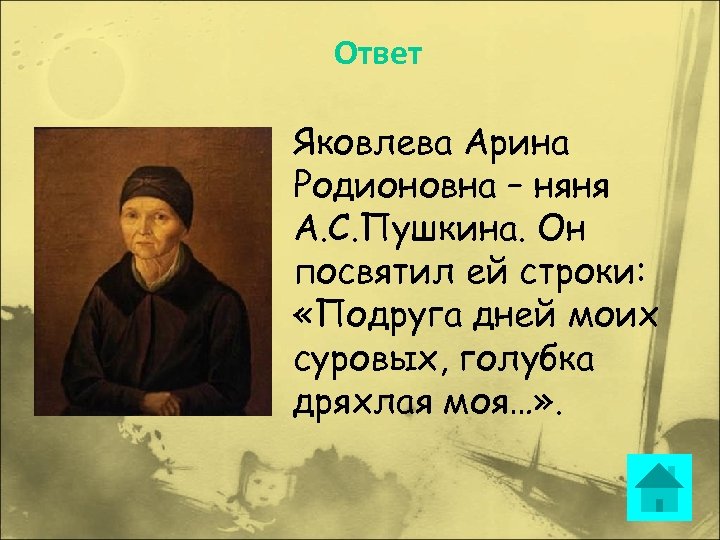 Ответ

Яковлева Арина Родионовна – няня А.С.Пушкина. Он посвятил ей строки: «Подруга дней моих суровых, голубка дряхлая моя…».